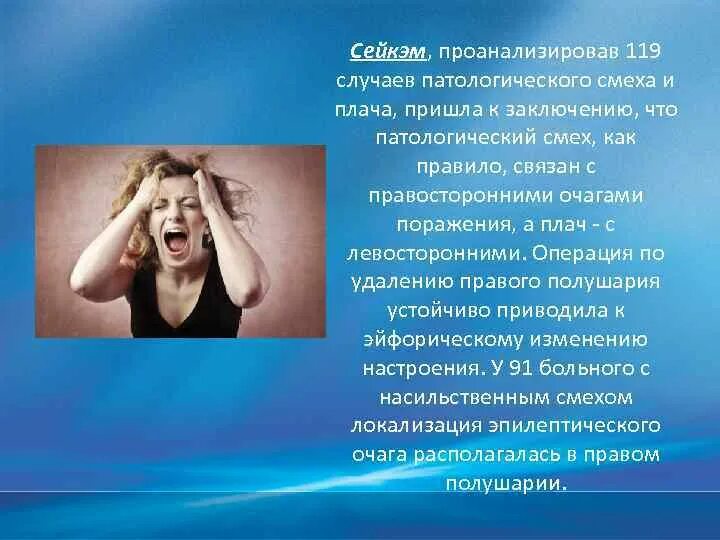 Сейкэм, проанализировав 119 случаев патологического смеха и плача, пришла к заключению, что патологический смех, как правило, связан с правосторонними очагами поражения, а плач - с левосторонними. Операция по удалению правого полушария устойчиво приводила к эйфорическому изменению настроения. У 91 больного с насильственным смехом локализация эпилептического очага располагалась в правом полушарии.